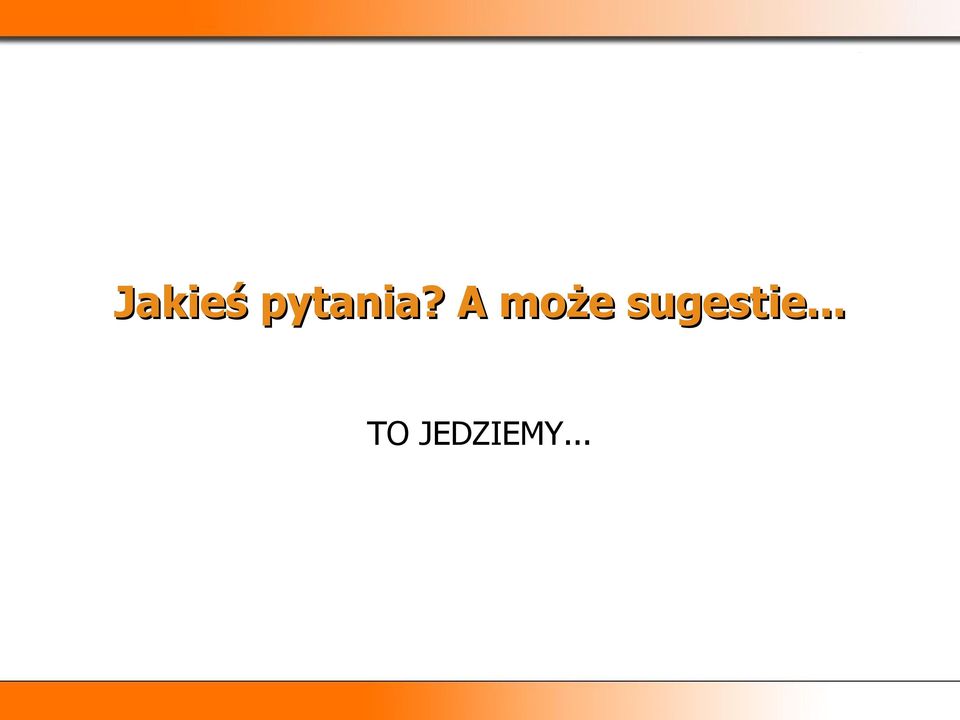 Jakieś pytania? A może sugestie...

TO JEDZIEMY...